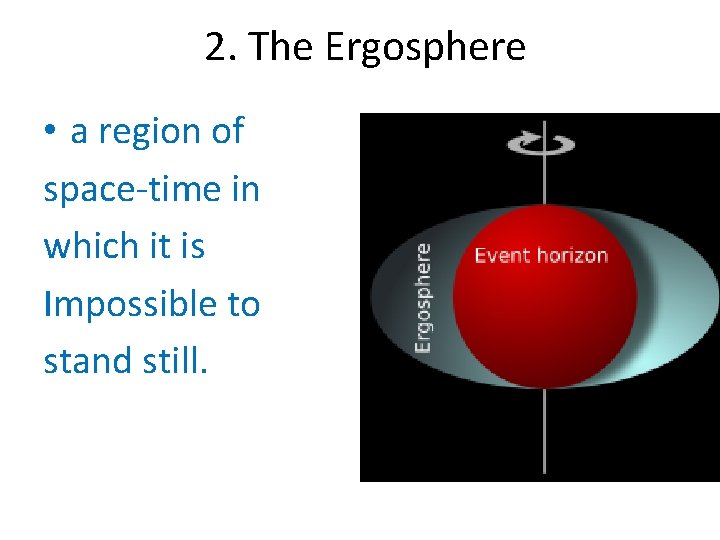 2. The Ergosphere

• a region of space-time in which it is Impossible to stand still.

Ergosphere

Event horizon